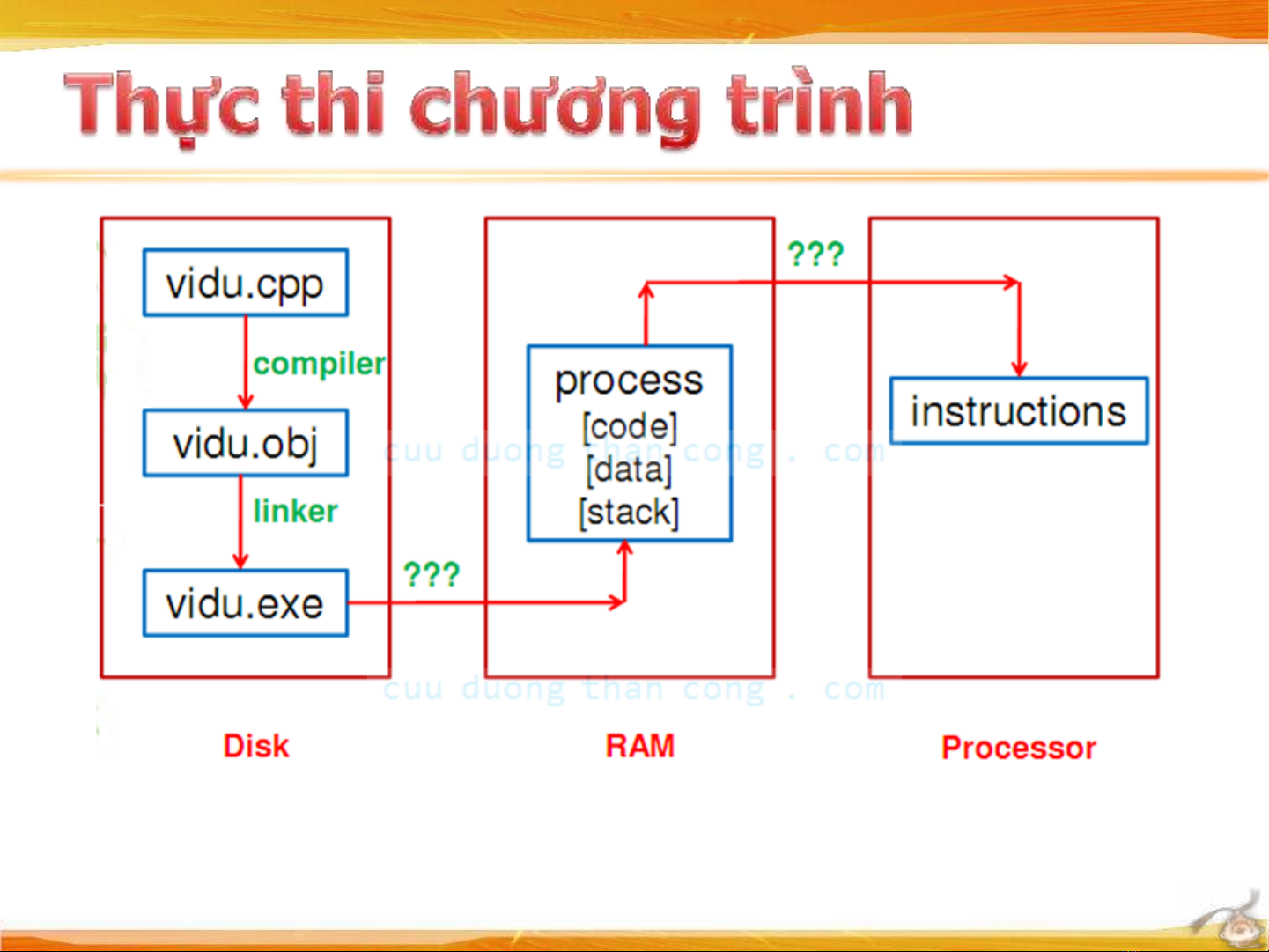 Thực thi chương trình

vidu.cpp

compiler

vidu.obj

linker

vidu.exe

???

process
[code]
[data]
[stack]

???

instructions

cuu duong than cong . com

cuu duong than cong . com

Disk

RAM

Processor